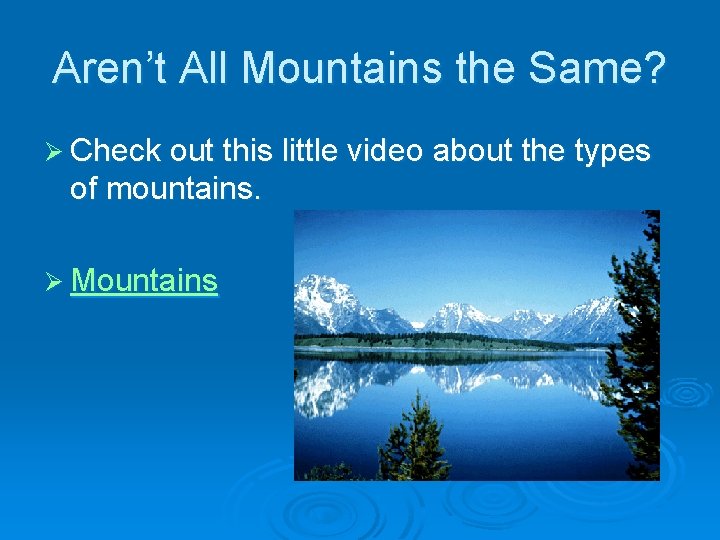 Aren’t All Mountains the Same?

➢ Check out this little video about the types of mountains.

➢ Mountains